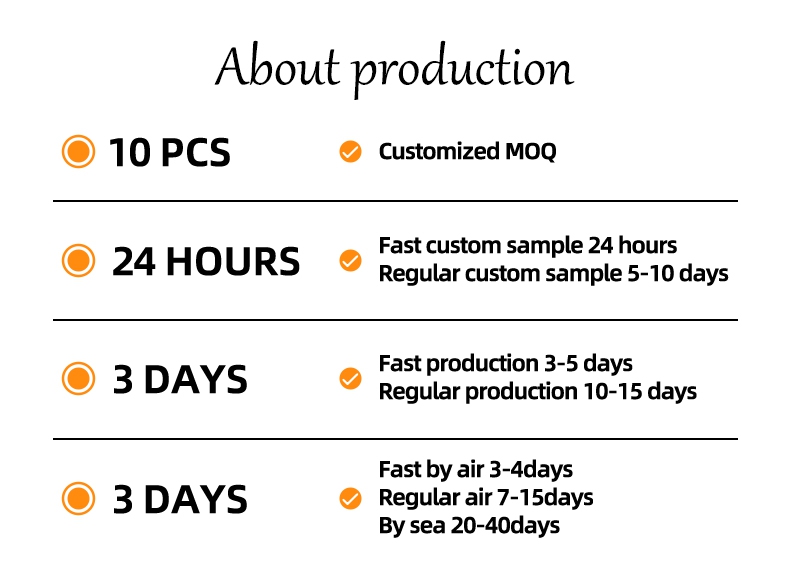 About production

10 PCS

Customized MOQ

24 HOURS

Fast custom sample 24 hours
Regular custom sample 5-10 days

3 DAYS

Fast production 3-5 days
Regular production 10-15 days

3 DAYS

Fast by air 3-4days
Regular air 7-15days
By sea 20-40days